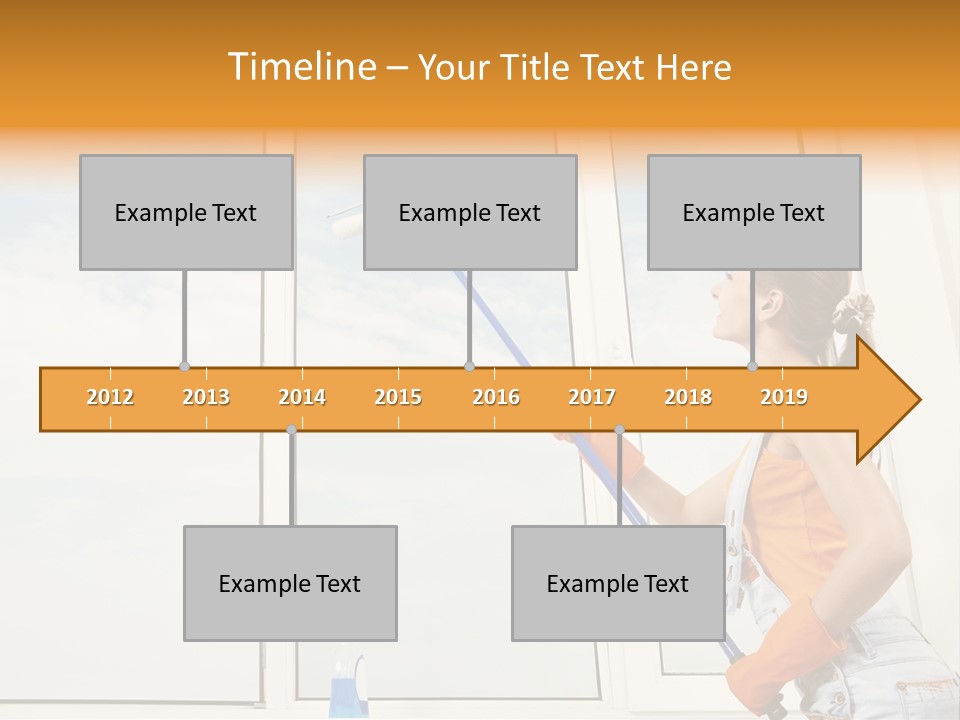 Timeline – Your Title Text Here

Example Text

Example Text

Example Text

2012 2013 2014 2015 2016 2017 2018 2019

Example Text

Example Text